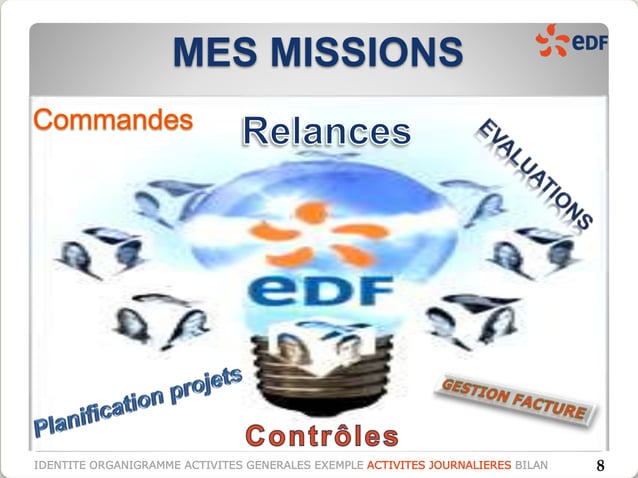 MES MISSIONS

eDF

Commandes

Relances

EVALUATIONS

eDF

Planification projets

GESTION FACTURE

Contrôles

IDENTITE ORGANIGRAMME ACTIVITES GENERALES EXEMPLE ACTIVITES JOURNALIERES BILAN

8